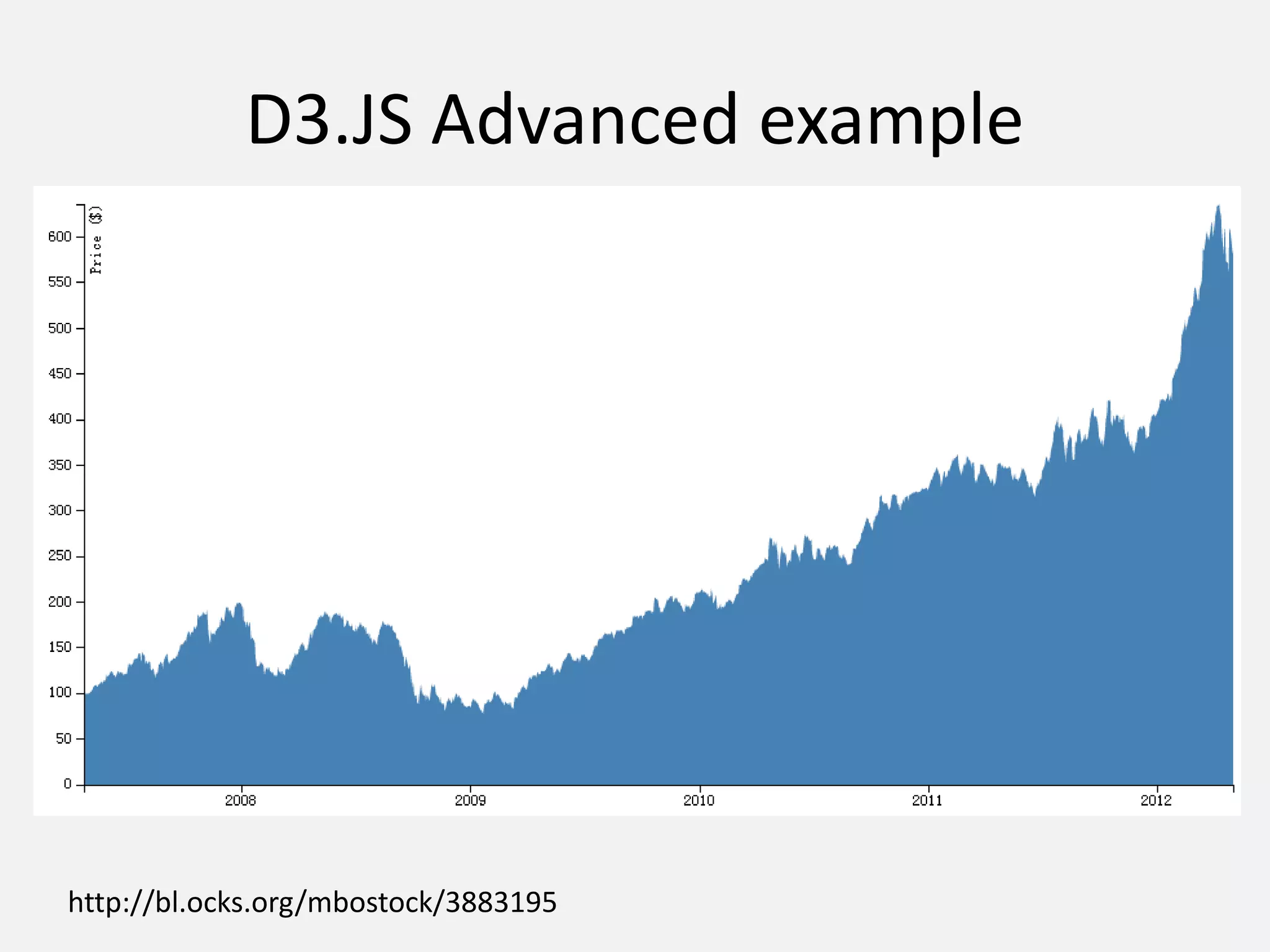 D3.JS Advanced example

Price ($)

600
550
500
450
400
350
300
250
200
150
100
50
0

2008
2009
2010
2011
2012

http://bl.ocks.org/mbostock/3883195